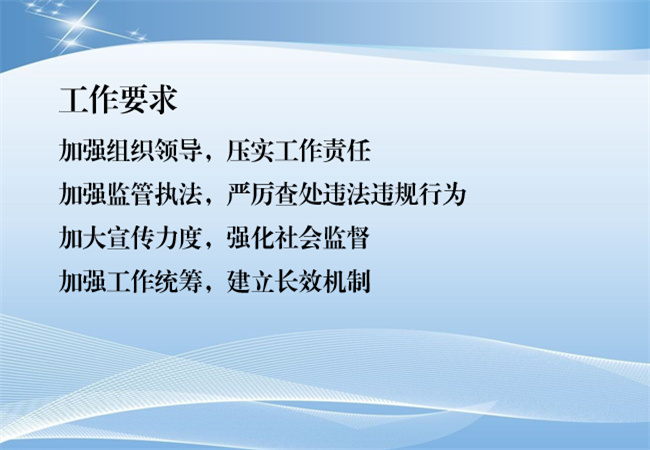 工作要求

加强组织领导，压实工作责任

加强监管执法，严厉查处违法违规行为

加大宣传力度，强化社会监督

加强工作统筹，建立长效机制